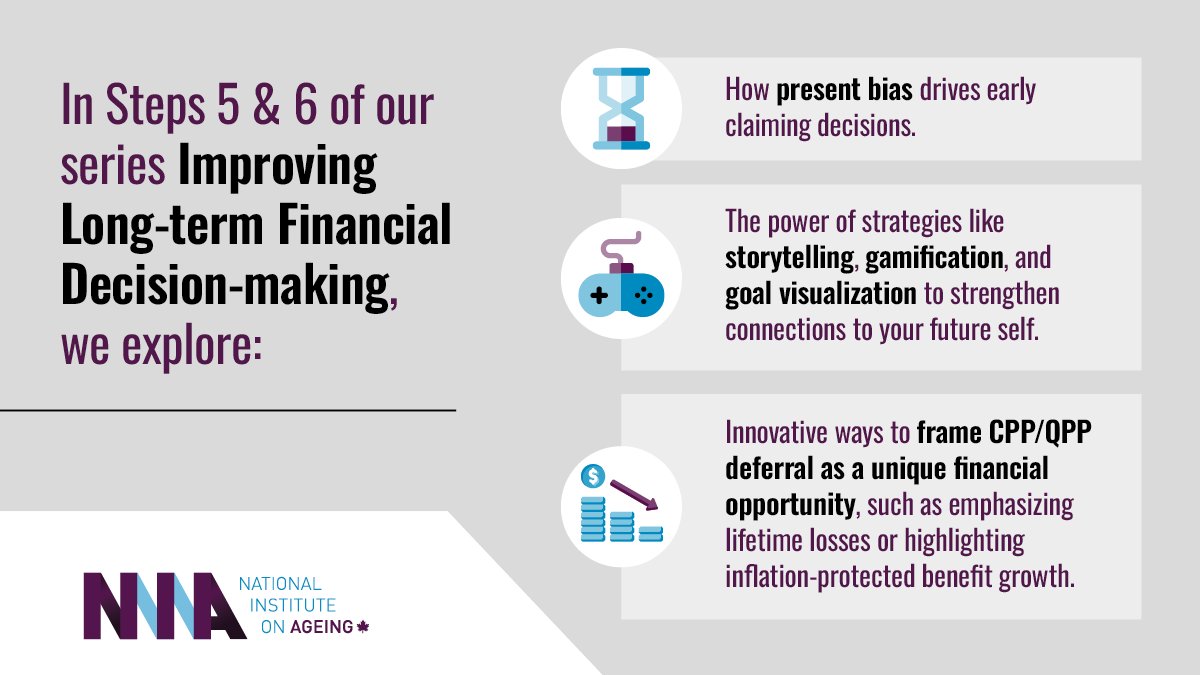 In Steps 5 & 6 of our series Improving Long-term Financial Decision-making, we explore:

How present bias drives early claiming decisions.

The power of strategies like storytelling, gamification, and goal visualization to strengthen connections to your future self.

Innovative ways to frame CPP/QPP deferral as a unique financial opportunity, such as emphasizing lifetime losses or highlighting inflation-protected benefit growth.

NIA
NATIONAL INSTITUTE ON AGEING